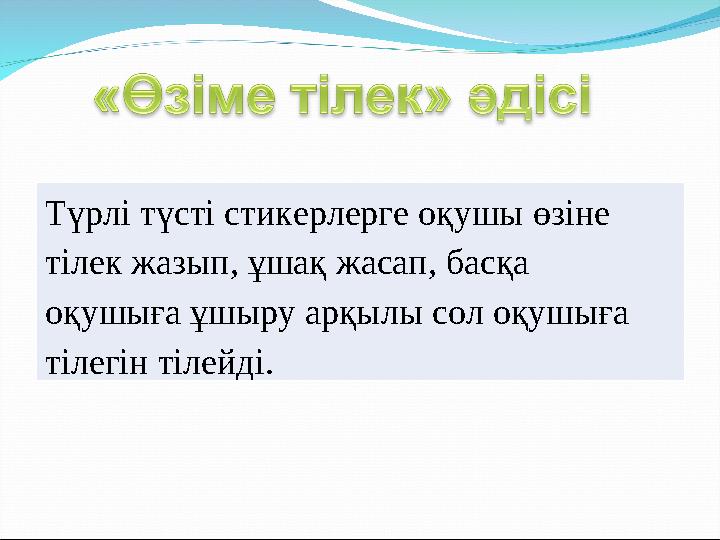 «Өзіме тілек» әдісі

Түрлі түсті стикерлерге оқушы өзіне тілек жазып, ұшақ жасап, басқа оқушыға ұшыру арқылы сол оқушыға тілегін тілейді.